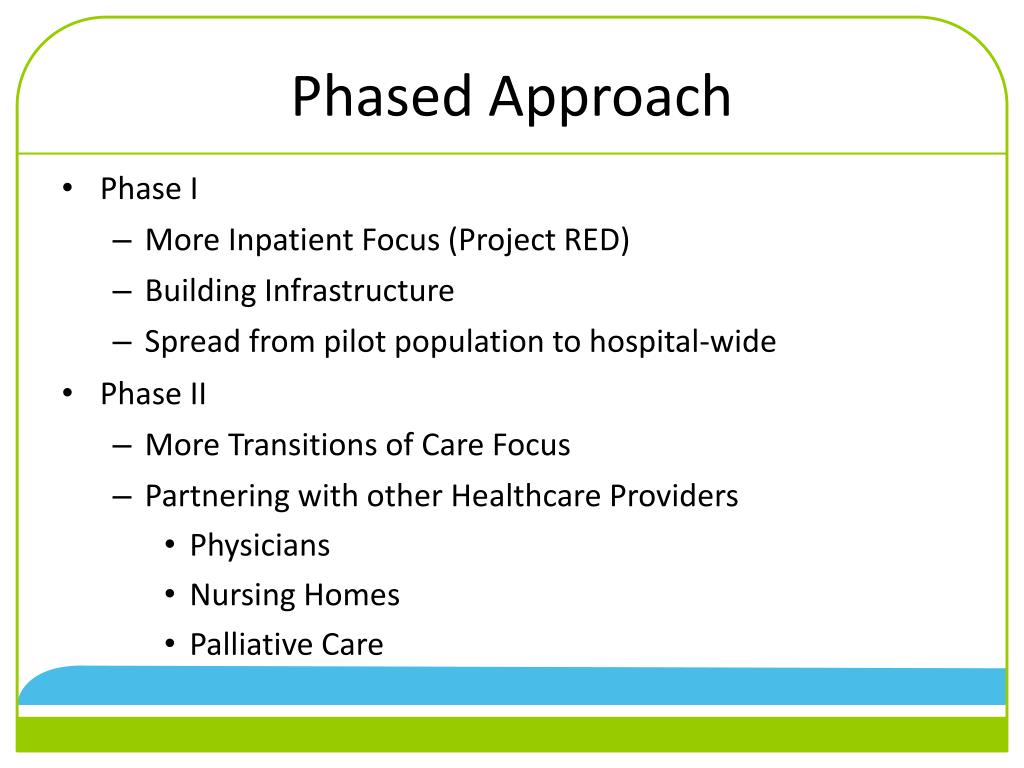 Phased Approach

• Phase I
– More Inpatient Focus (Project RED)
– Building Infrastructure
– Spread from pilot population to hospital-wide
• Phase II
– More Transitions of Care Focus
– Partnering with other Healthcare Providers
• Physicians
• Nursing Homes
• Palliative Care